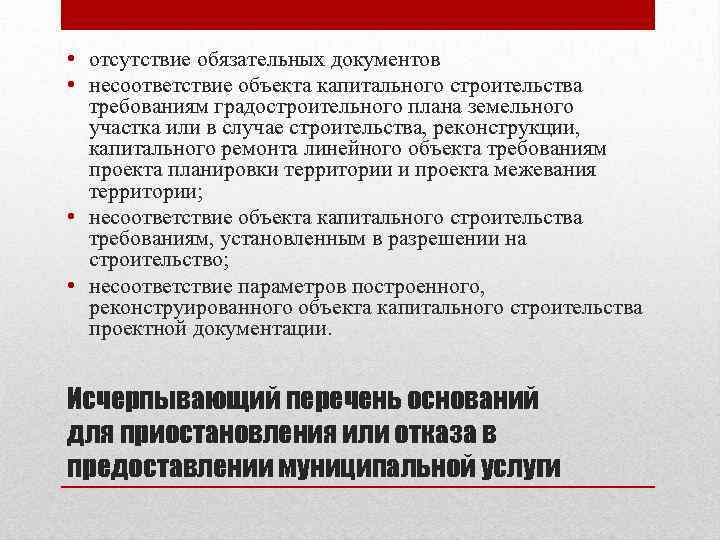 • отсутствие обязательных документов
• несоответствие объекта капитального строительства требованиям градостроительного плана земельного участка или в случае строительства, реконструкции, капитального ремонта линейного объекта требованиям проекта планировки территории и проекта межевания территории;
• несоответствие объекта капитального строительства требованиям, установленным в разрешении на строительство;
• несоответствие параметров построенного, реконструированного объекта капитального строительства проектной документации.

Исчерпывающий перечень оснований для приостановления или отказа в предоставлении муниципальной услуги